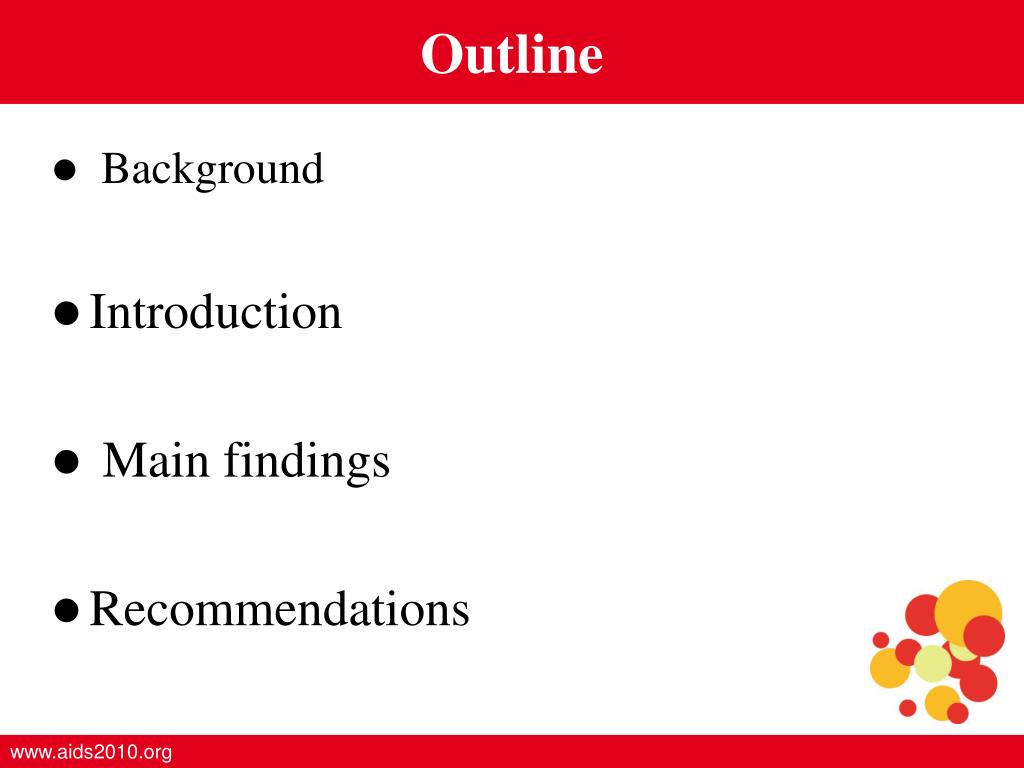 Outline

● Background

● Introduction

● Main findings

● Recommendations

www.aids2010.org